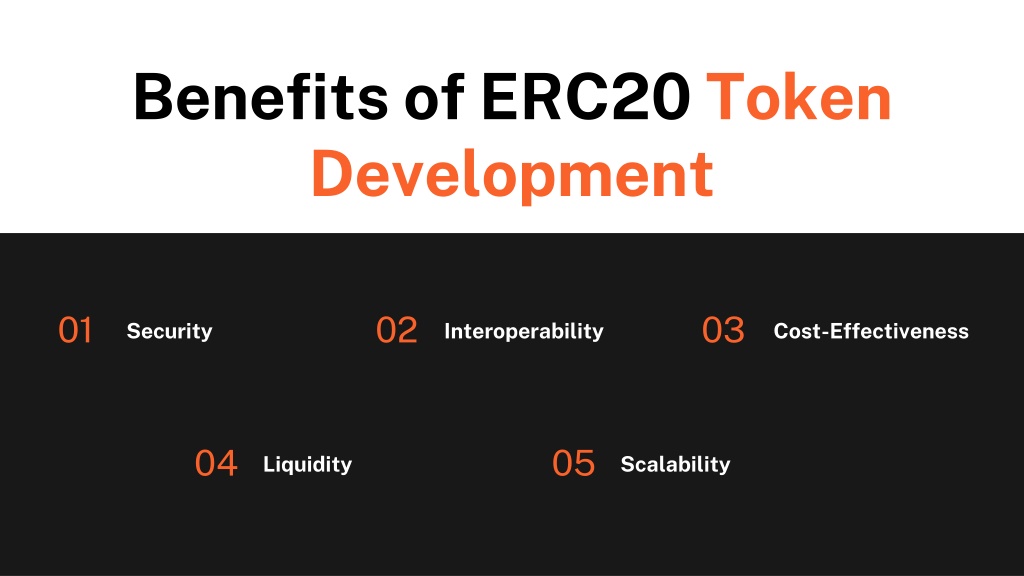 Benefits of ERC20 Token Development

01 Security

02 Interoperability

03 Cost-Effectiveness

04 Liquidity

05 Scalability